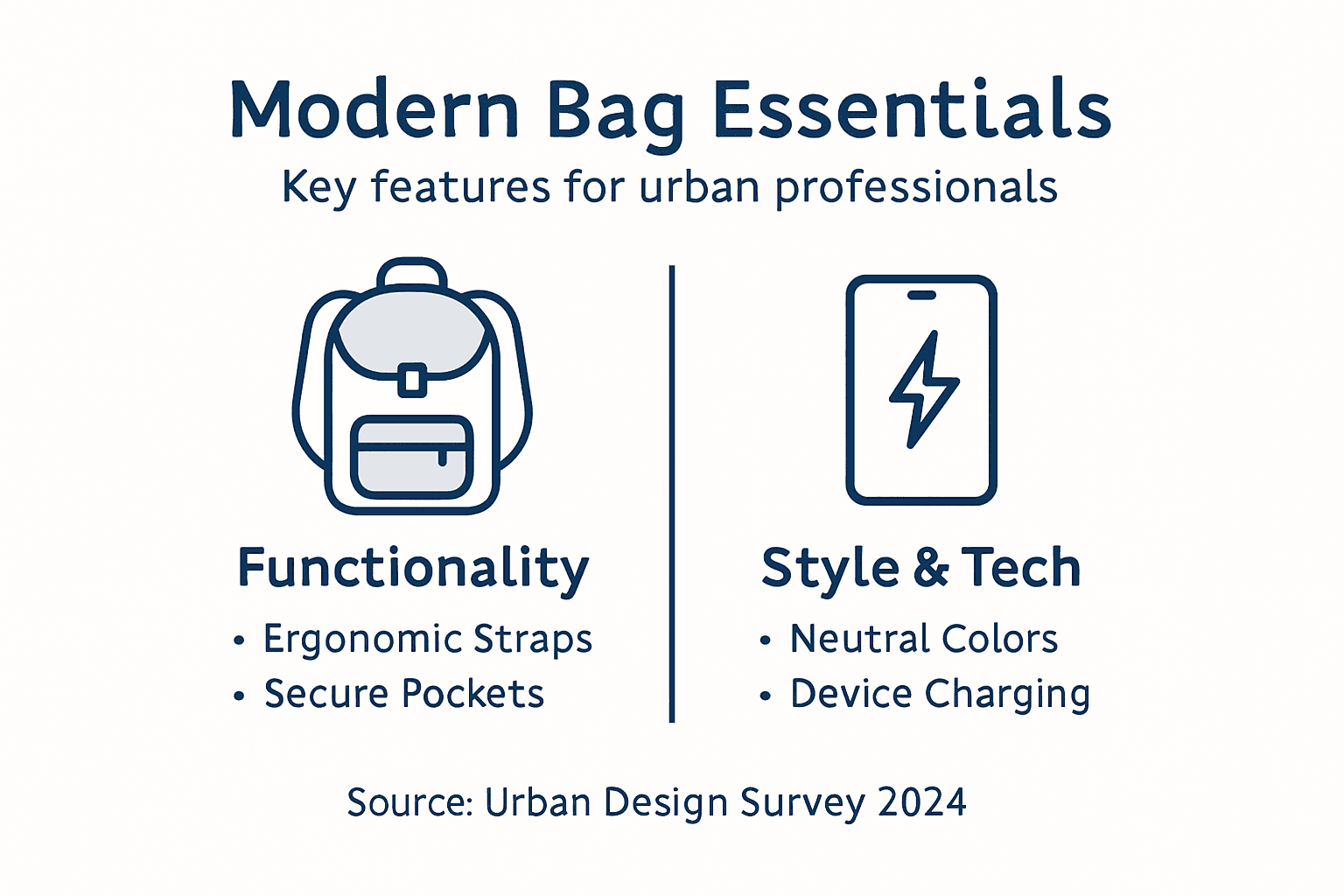 Modern Bag Essentials
Key features for urban professionals

Functionality
• Ergonomic Straps
• Secure Pockets

Style & Tech
• Neutral Colors
• Device Charging

Source: Urban Design Survey 2024